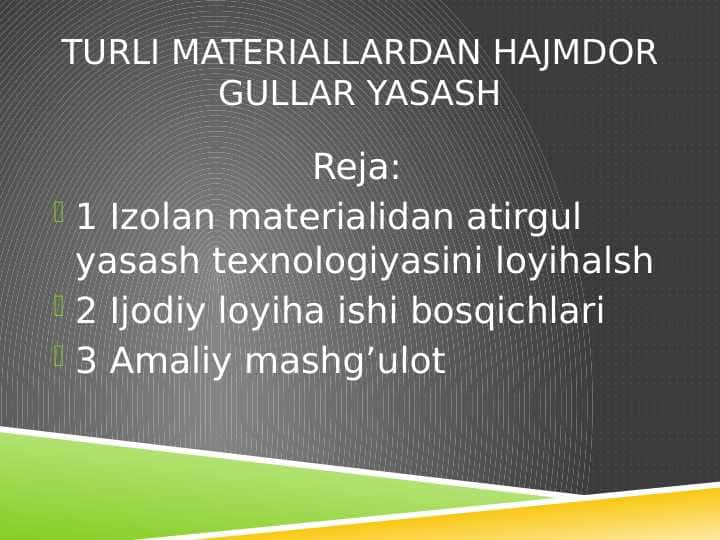 TURLI MATERIALLARDAN HAJMDOR GULLAR YASASH

Reja:

1 Izolan materialidan atirgul yasash texnologiyasini loyihalsh

2 Ijodiy loyiha ishi bosqichlari

3 Amaliy mashg’ulot